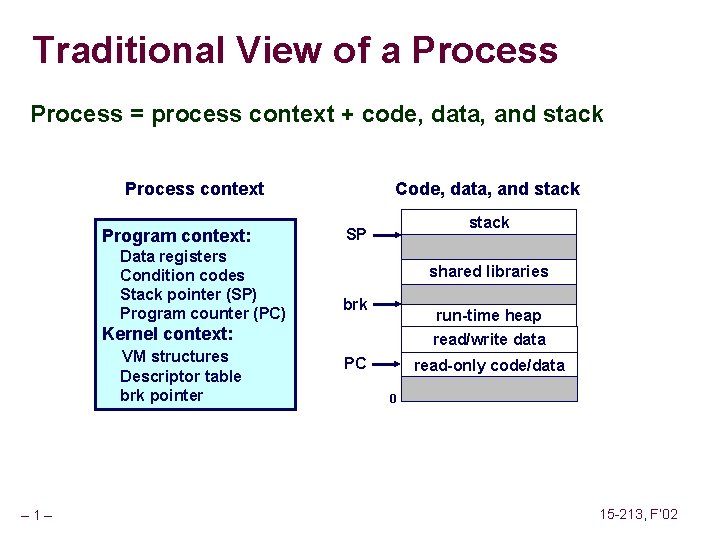 Traditional View of a Process

Process = process context + code, data, and stack

Process context

Program context:
Data registers
Condition codes
Stack pointer (SP)
Program counter (PC)
Kernel context:
VM structures
Descriptor table
brk pointer

Code, data, and stack

SP
brk
PC
0

stack
shared libraries
run-time heap
read/write data
read-only code/data

– 1 –

15-213, F'02